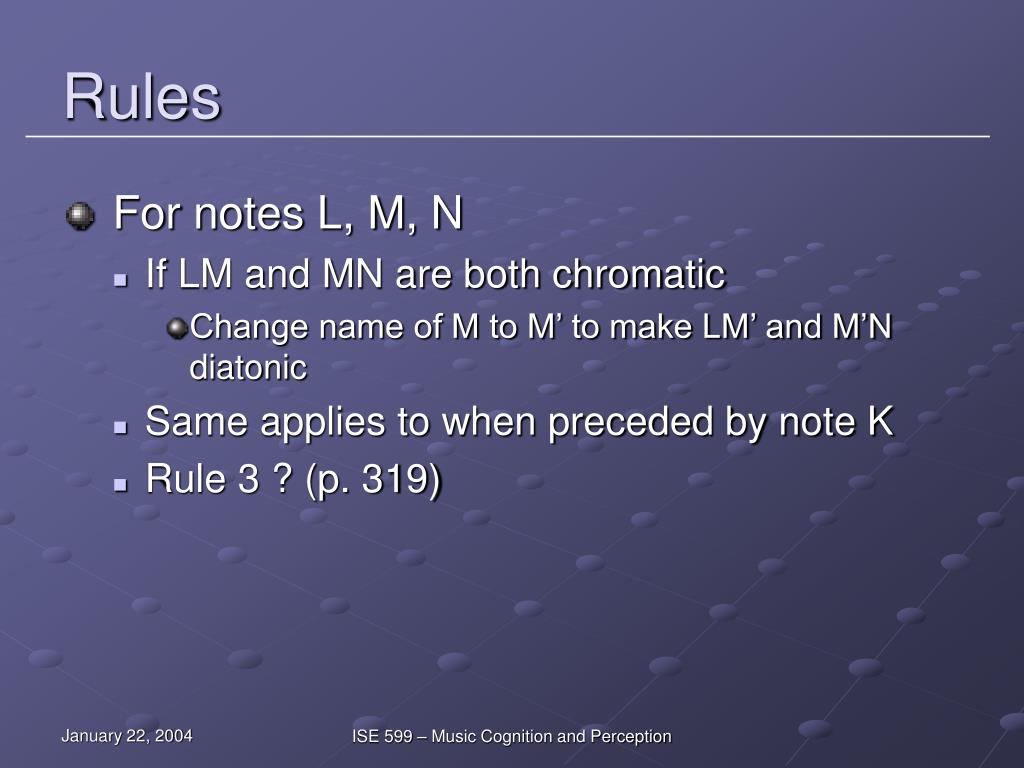 Rules

For notes L, M, N

If LM and MN are both chromatic

Change name of M to M’ to make LM’ and M’N diatonic

Same applies to when preceded by note K

Rule 3 ? (p. 319)

January 22, 2004

ISE 599 – Music Cognition and Perception